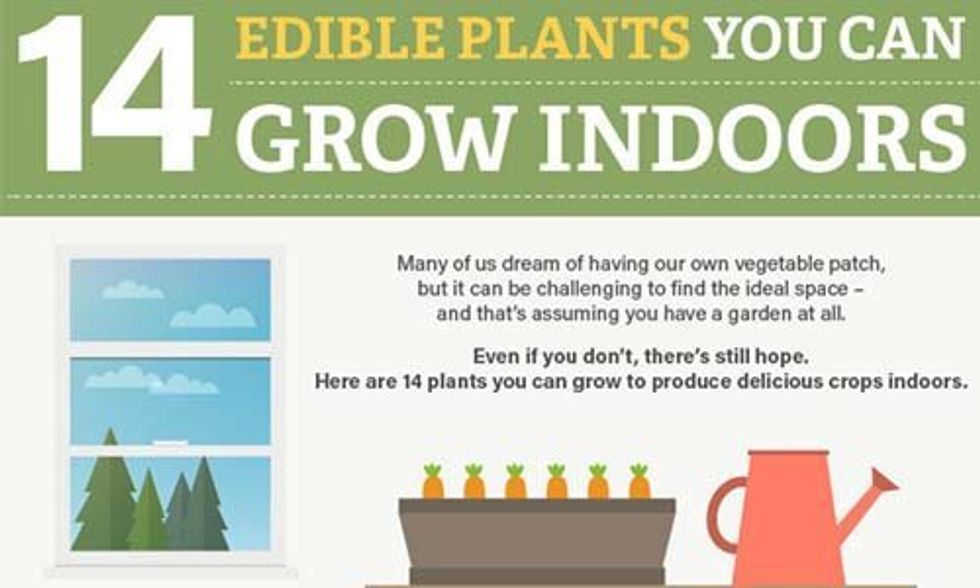 14 EDIBLE PLANTS YOU CAN GROW INDOORS

Many of us dream of having our own vegetable patch, but it can be challenging to find the ideal space – and that's assuming you have a garden at all.

Even if you don't, there's still hope. Here are 14 plants you can grow to produce delicious crops indoors.